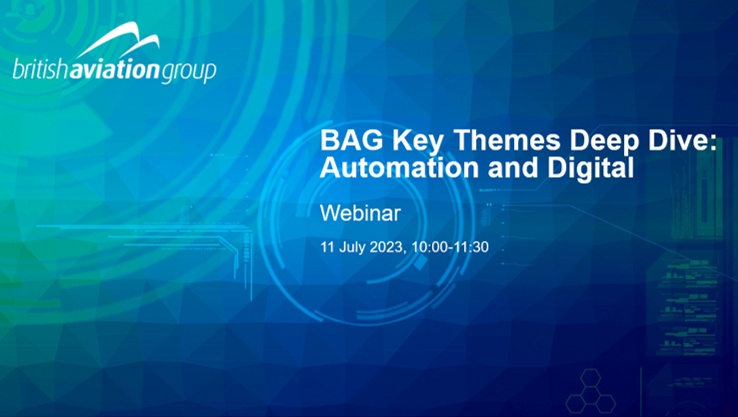 britishaviationgroup

BAG Key Themes Deep Dive: Automation and Digital

Webinar

11 July 2023, 10:00-11:30